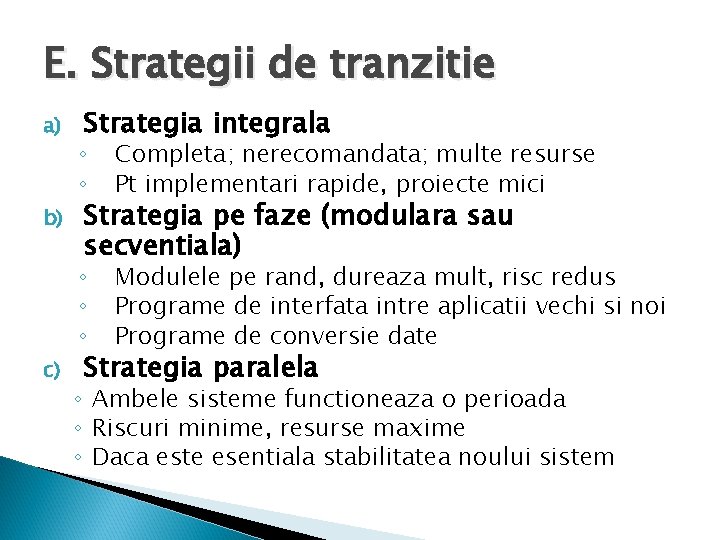 E. Strategii de tranzitie

a) Strategia integrala
◦ Completa; nerecomandata; multe resurse
◦ Pt implementari rapide, proiecte mici

b) Strategia pe faze (modulara sau secventiala)
◦ Modulele pe rand, dureaza mult, risc redus
◦ Programe de interfata intre aplicatii vechi si noi
◦ Programe de conversie date

c) Strategia paralela
◦ Ambele sisteme functioneaza o perioada
◦ Riscuri minime, resurse maxime
◦ Daca este esentiala stabilitatea noului sistem